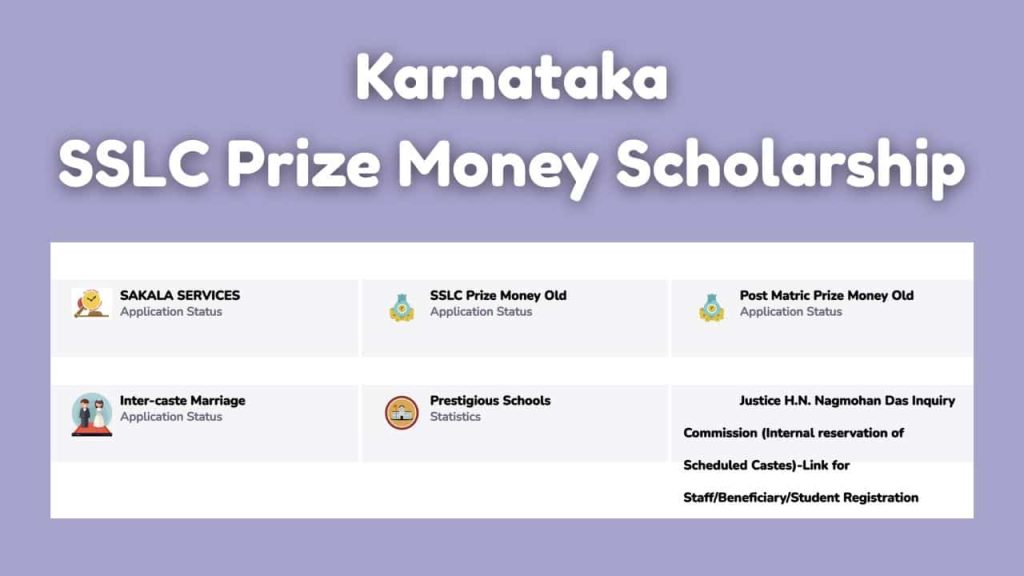 Karnataka
SSLC Prize Money Scholarship

SAKALA SERVICES
Application Status

SSLC Prize Money Old
Application Status

Post Matric Prize Money Old
Application Status

Inter-caste Marriage
Application Status

Prestigious Schools
Statistics

Justice H.N. Nagmohan Das Inquiry Commission (Internal reservation of Scheduled Castes)-Link for Staff/Beneficiary/Student Registration